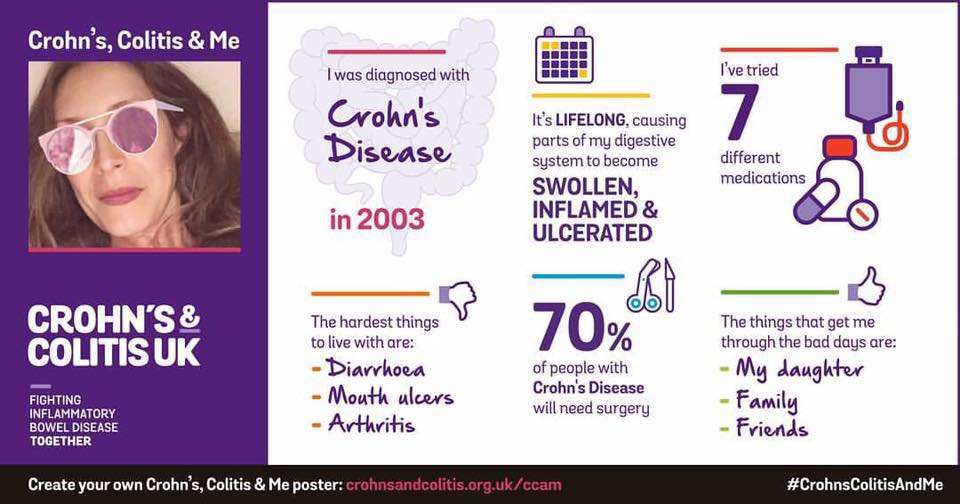 Crohn's, Colitis & Me

CROHN'S & COLITIS UK

FIGHTING INFLAMMATORY BOWEL DISEASE TOGETHER

I was diagnosed with Crohn's Disease in 2003

It's LIFELONG, causing parts of my digestive system to become SWOLLEN, INFLAMED & ULCERATED

I've tried 7 different medications

The hardest things to live with are:
- Diarrhoea
- Mouth ulcers
- Arthritis

70% of people with Crohn's Disease will need surgery

The things that get me through the bad days are:
- My daughter
- Family
- Friends

Create your own Crohn's, Colitis & Me poster: crohnsandcolitis.org.uk/ccam

#CrohnsColitisAndMe